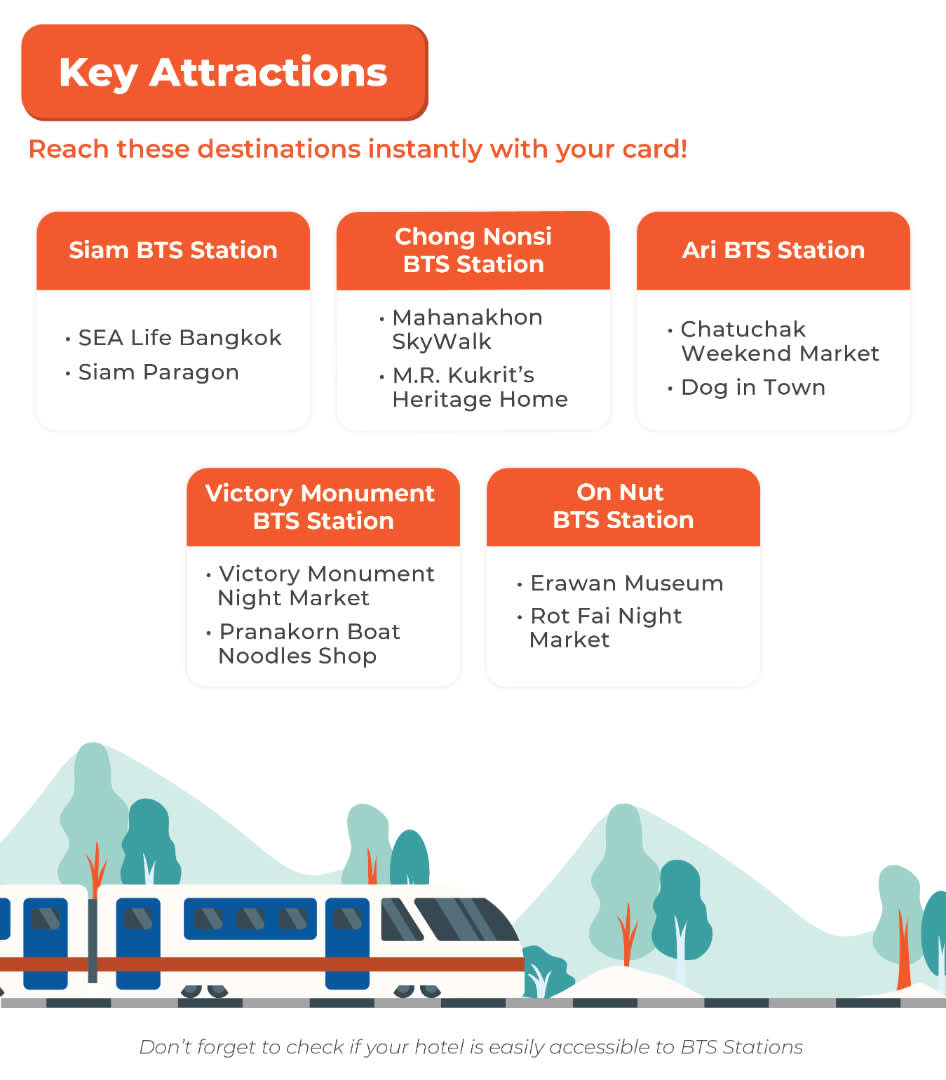 Key Attractions

Reach these destinations instantly with your card!

Siam BTS Station

• SEA Life Bangkok
• Siam Paragon

Chong Nonsi BTS Station

• Mahanakhon SkyWalk
• M.R. Kukrit's Heritage Home

Ari BTS Station

• Chatuchak Weekend Market
• Dog in Town

Victory Monument BTS Station

• Victory Monument Night Market
• Pranakorn Boat Noodles Shop

On Nut BTS Station

• Erawan Museum
• Rot Fai Night Market

Don't forget to check if your hotel is easily accessible to BTS Stations